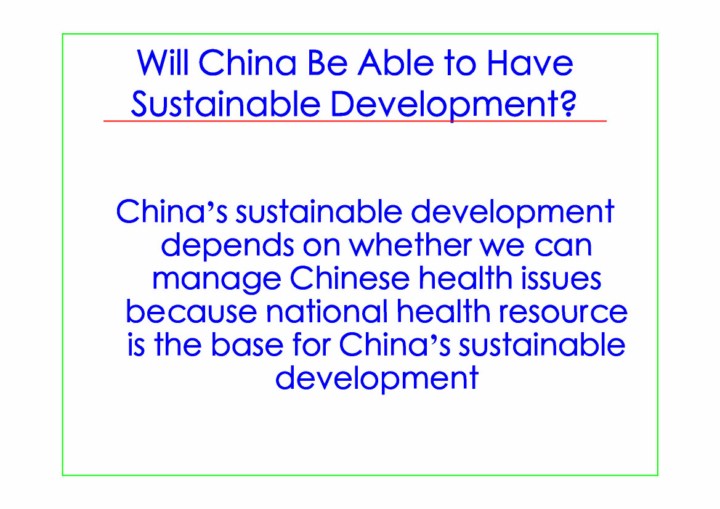 Will China Be Able to Have Sustainable Development?

China's sustainable development depends on whether we can manage Chinese health issues because national health resource is the base for China's sustainable development